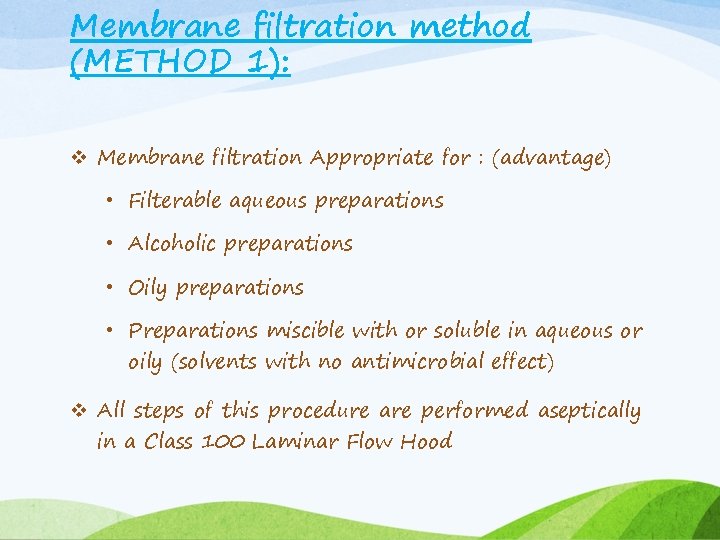 Membrane filtration method (METHOD 1):

❖ Membrane filtration Appropriate for : (advantage)

• Filterable aqueous preparations

• Alcoholic preparations

• Oily preparations

• Preparations miscible with or soluble in aqueous or oily (solvents with no antimicrobial effect)

❖ All steps of this procedure are performed aseptically in a Class 100 Laminar Flow Hood